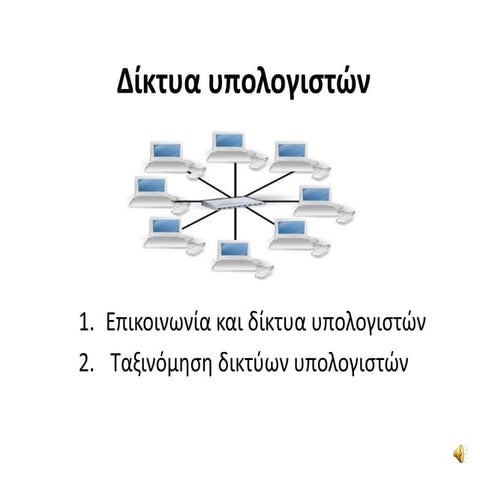 Δίκτυα υπολογιστών

1. Επικοινωνία και δίκτυα υπολογιστών
2. Ταξινόμηση δικτύων υπολογιστών